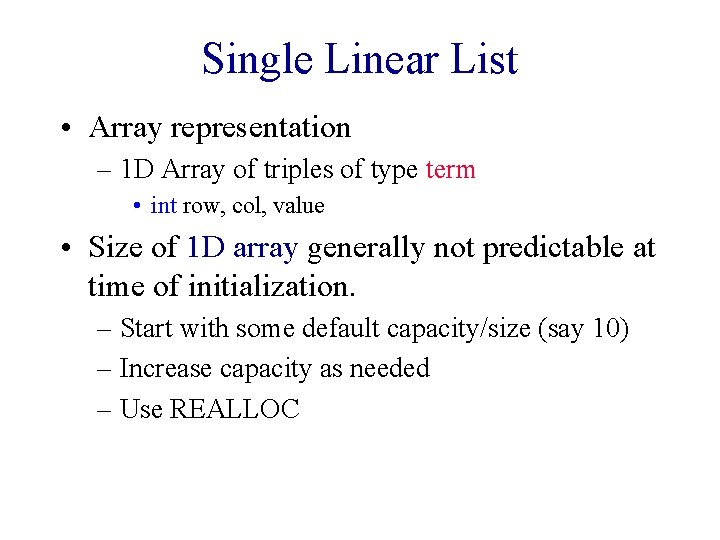 Single Linear List

• Array representation
– 1D Array of triples of type term
• int row, col, value

• Size of 1D array generally not predictable at time of initialization.
– Start with some default capacity/size (say 10)
– Increase capacity as needed
– Use REALLOC